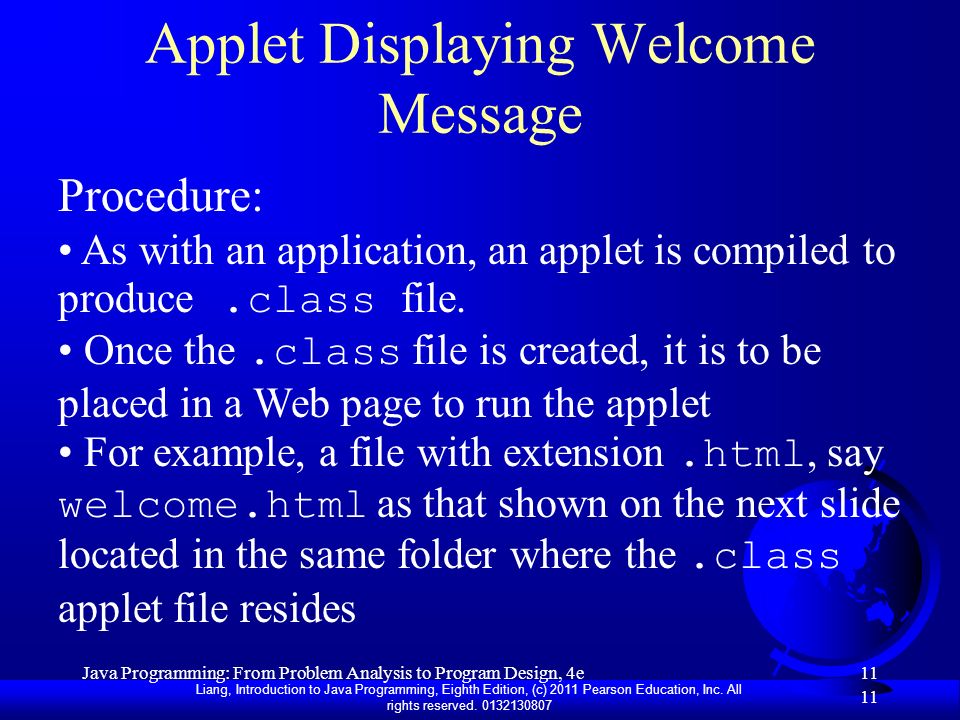 Applet Displaying Welcome Message

Procedure:

• As with an application, an applet is compiled to produce .class file.

• Once the .class file is created, it is to be placed in a Web page to run the applet

• For example, a file with extension .html, say welcome.html as that shown on the next slide located in the same folder where the .class applet file resides

Java Programming: From Problem Analysis to Program Design, 4e

11

Liang, Introduction to Java Programming, Eighth Edition, (c) 2011 Pearson Education, Inc. All rights reserved. 0132130807

11